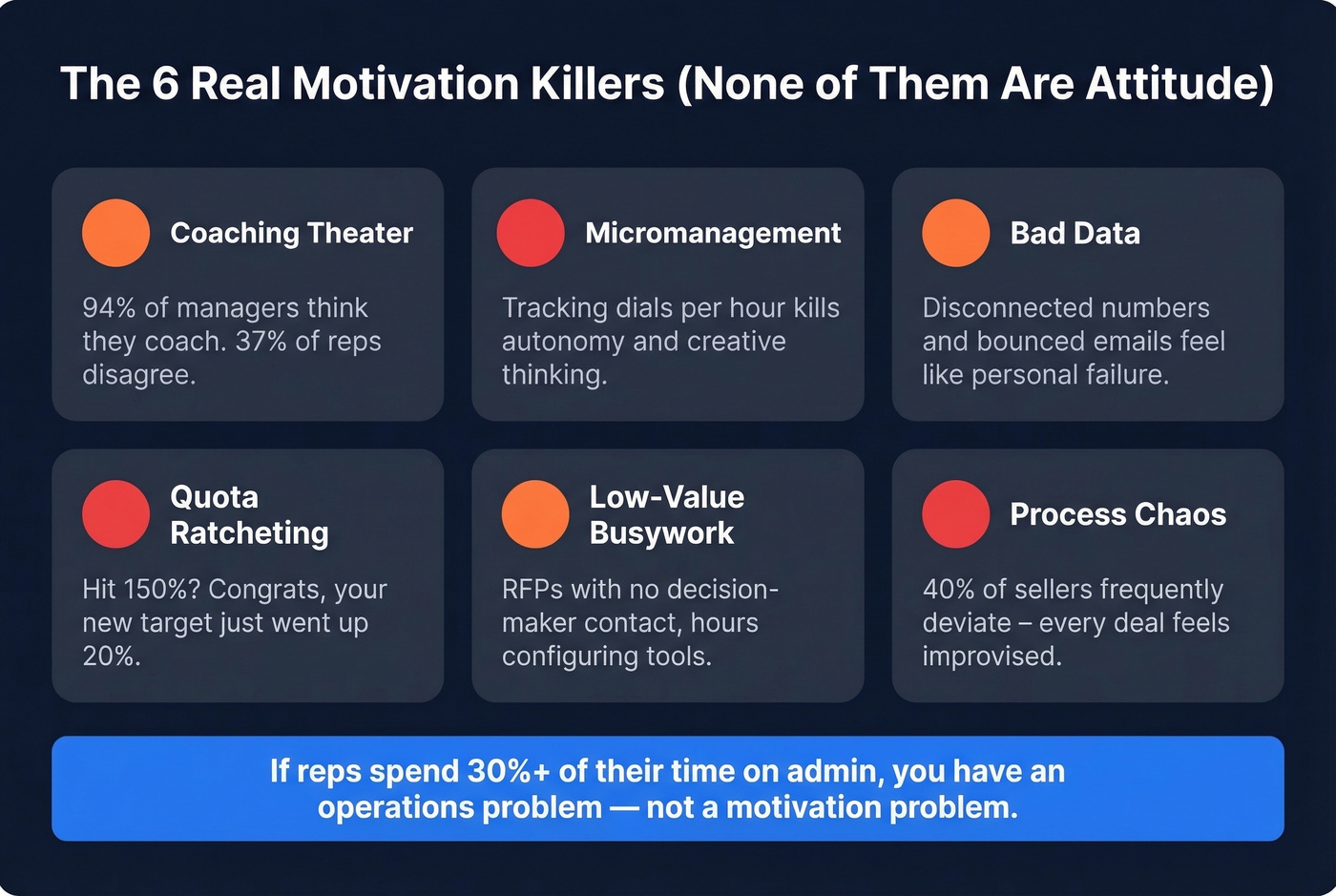 The 6 Real Motivation Killers (None of Them Are Attitude)

Coaching Theater

94% of managers think they coach. 37% of reps disagree.

Micromanagement

Tracking dials per hour kills autonomy and creative thinking.

Bad Data

Disconnected numbers and bounced emails feel like personal failure.

Quota Ratcheting

Hit 150%? Congrats, your new target just went up 20%.

Low-Value Busywork

RFPs with no decision-maker contact, hours configuring tools.

Process Chaos

40% of sellers frequently deviate – every deal feels improvised.

If reps spend 30%+ of their time on admin, you have an operations problem — not a motivation problem.